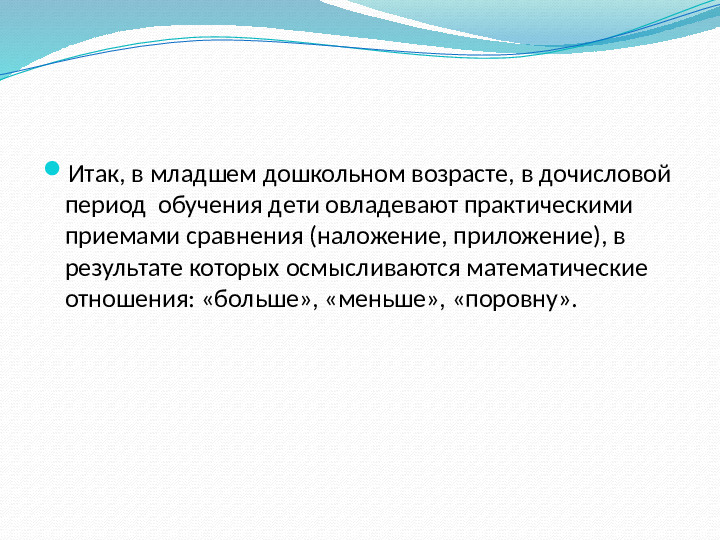 Итак, в младшем дошкольном возрасте, в дочисловой период  обучения дети овладевают практическими приемами сравнения (наложение, приложение), в результате которых осмысливаются математические отношения: «больше», «меньше», «поровну».